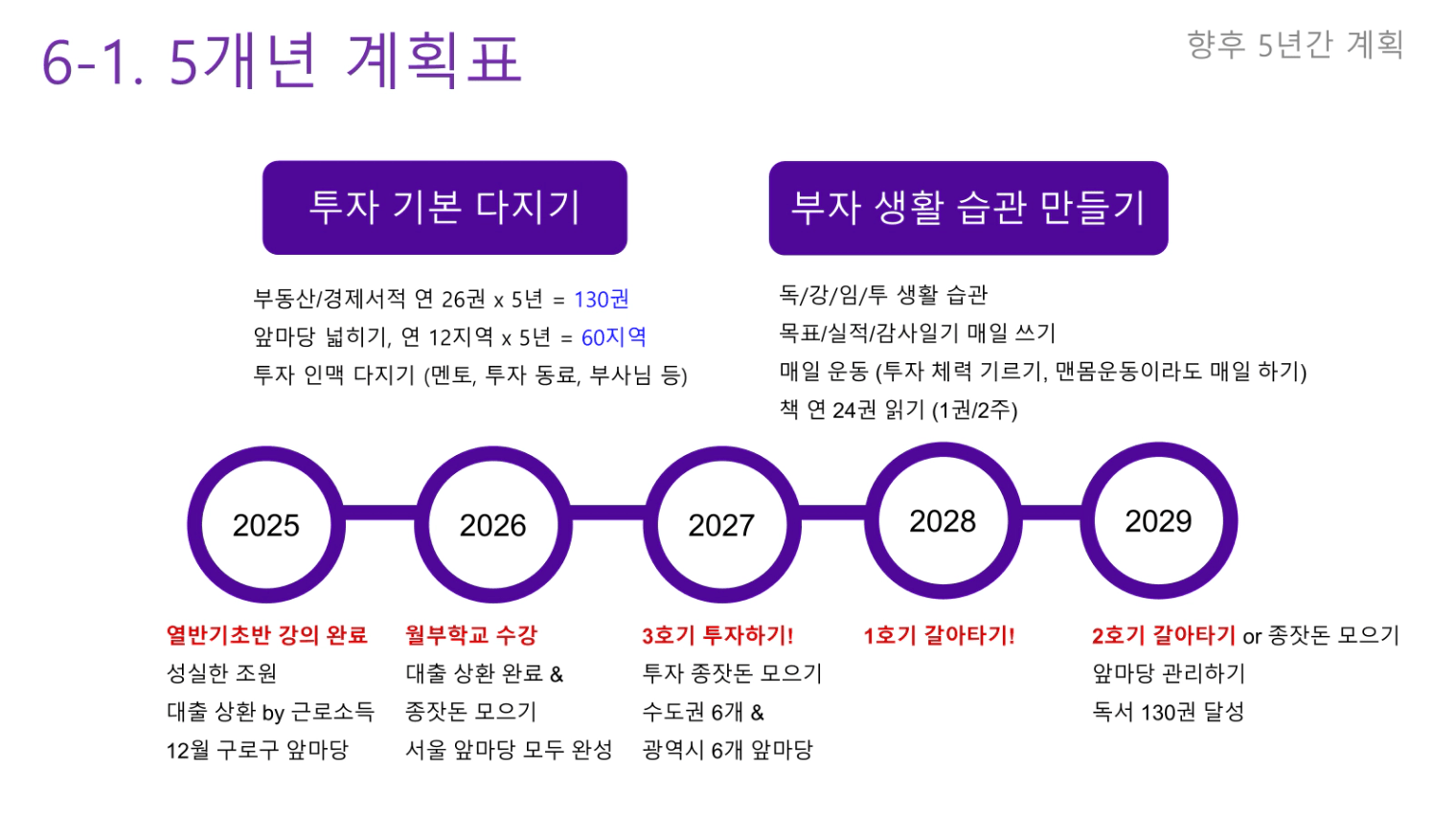 6-1. 5개년 계획표

향후 5년간 계획

투자 기본 다지기

부동산/경제서적 연 26권 x 5년 = 130권
앞마당 넓히기, 연 12지역 x 5년 = 60지역
투자 인맥 다지기 (멘토, 투자 동료, 부사님 등)

부자 생활 습관 만들기

독/강/임/투 생활 습관
목표/실적/감사일기 매일 쓰기
매일 운동 (투자 체력 기르기, 맨몸운동이라도 매일 하기)
책 연 24권 읽기 (1권/2주)

2025

2026

2027

2028

2029

열반기초반 강의 완료
성실한 조원
대출 상환 by 근로소득
12월 구로구 앞마당

월부학교 수강
대출 상환 완료 &
종잣돈 모으기
서울 앞마당 모두 완성

3호기 투자하기!
투자 종잣돈 모으기
수도권 6개 &
광역시 6개 앞마당

1호기 갈아타기!

2호기 갈아타기 or 종잣돈 모으기
앞마당 관리하기
독서 130권 달성